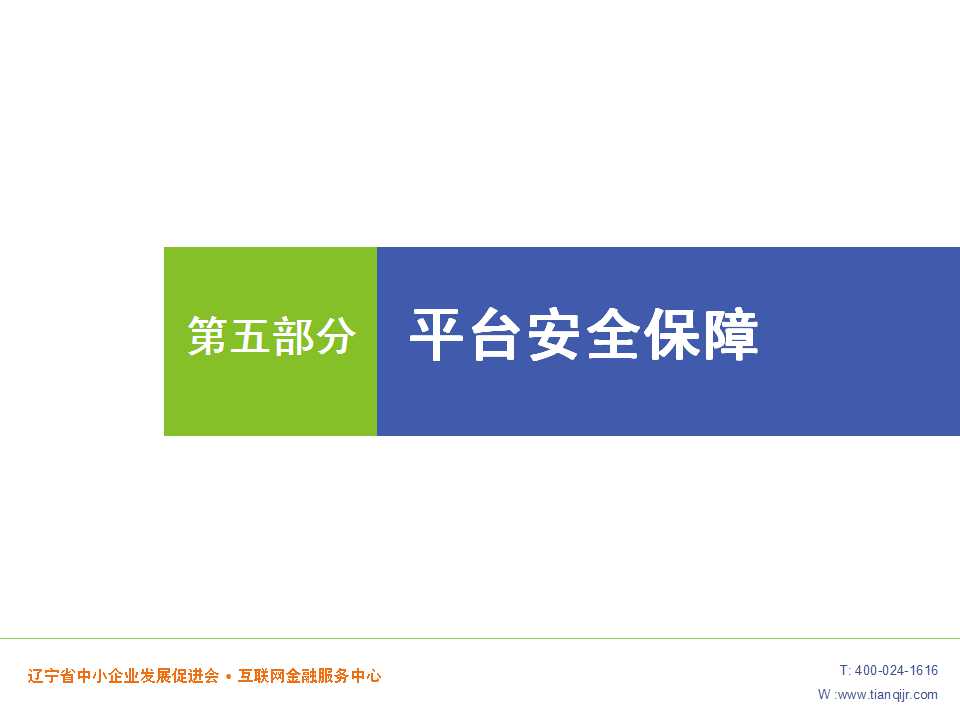 第五部分

平台安全保障

辽宁省中小企业发展促进会 • 互联网金融服务中心

T: 400-024-1616
W :www.tianqijr.com